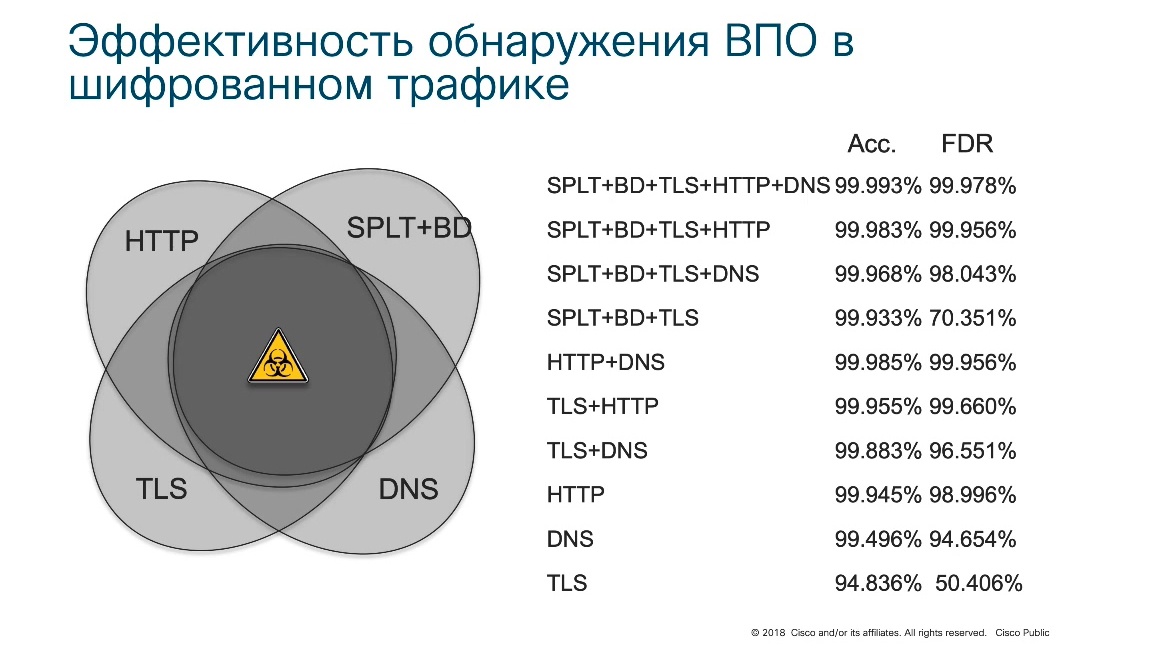 Эффективность обнаружения ВПО в шифрованном трафике

HTTP
SPLT+BD
TLS
DNS

|  | Acc. | FDR |
|---|---|---|
| SPLT+BD+TLS+HTTP+DNS | 99.993% | 99.978% |
| SPLT+BD+TLS+HTTP | 99.983% | 99.956% |
| SPLT+BD+TLS+DNS | 99.968% | 98.043% |
| SPLT+BD+TLS | 99.933% | 70.351% |
| HTTP+DNS | 99.985% | 99.956% |
| TLS+HTTP | 99.955% | 99.660% |
| TLS+DNS | 99.883% | 96.551% |
| HTTP | 99.945% | 98.996% |
| DNS | 99.496% | 94.654% |
| TLS | 94.836% | 50.406% |

© 2018 Cisco and/or its affiliates. All rights reserved. Cisco Public